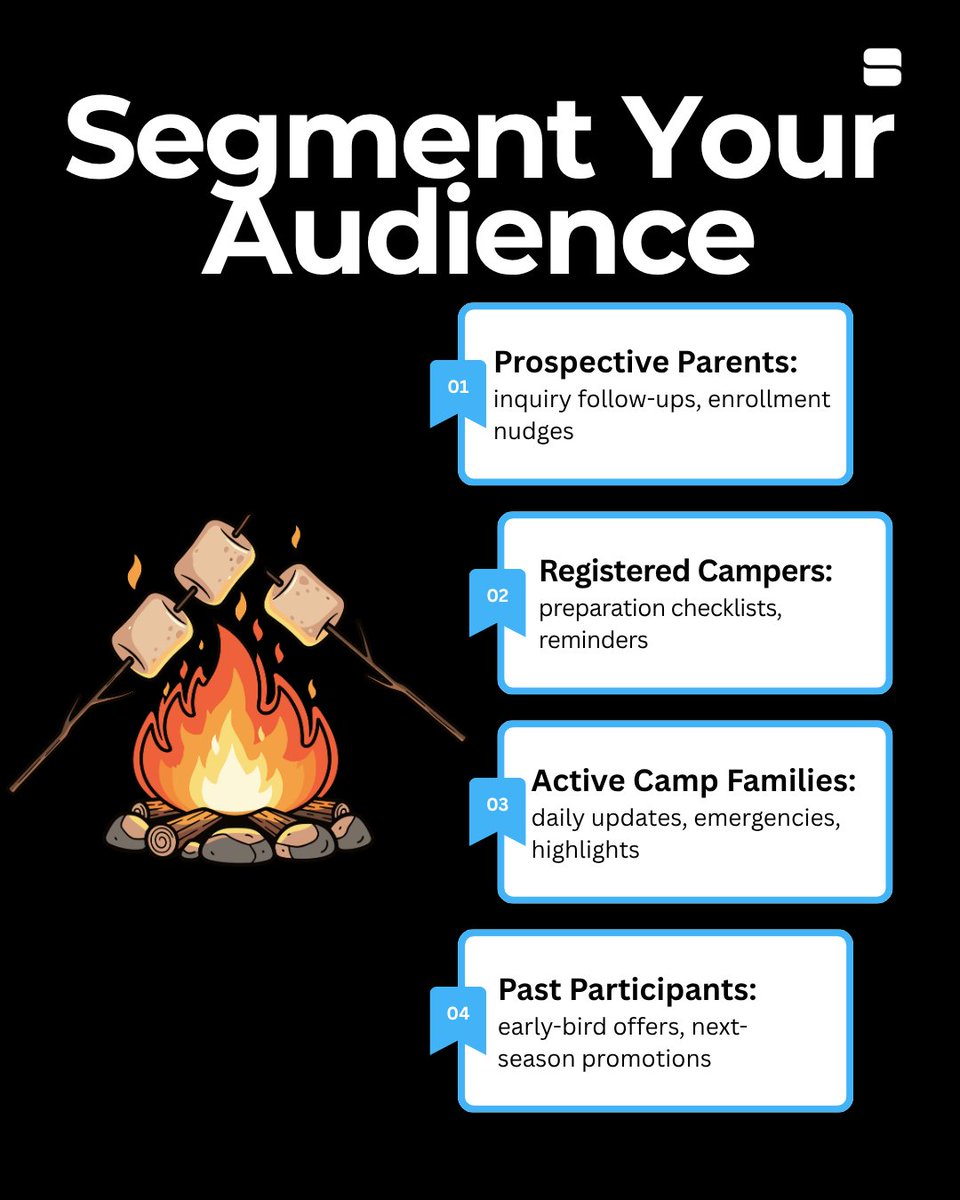 Segment Your Audience

01 Prospective Parents: inquiry follow-ups, enrollment nudges

02 Registered Campers: preparation checklists, reminders

03 Active Camp Families: daily updates, emergencies, highlights

04 Past Participants: early-bird offers, next-season promotions